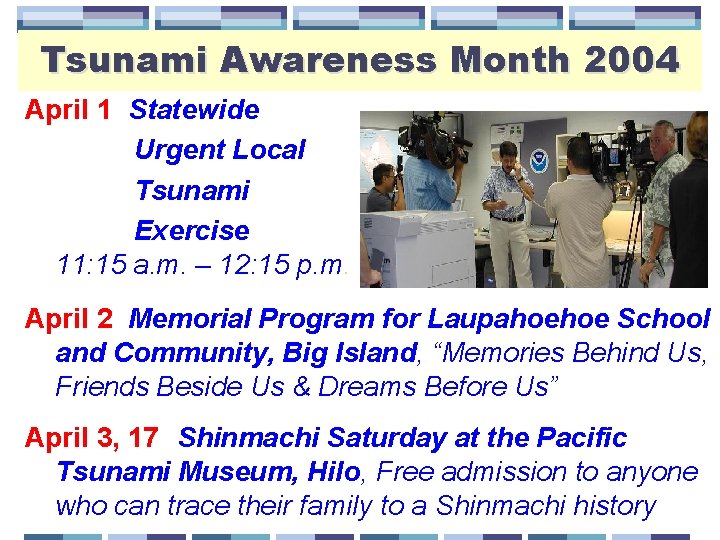 Tsunami Awareness Month 2004

April 1 Statewide Urgent Local Tsunami Exercise
11:15 a.m. – 12:15 p.m.

April 2 Memorial Program for Laupahoehoe School and Community, Big Island, “Memories Behind Us, Friends Beside Us & Dreams Before Us”

April 3, 17 Shinmachi Saturday at the Pacific Tsunami Museum, Hilo, Free admission to anyone who can trace their family to a Shinmachi history